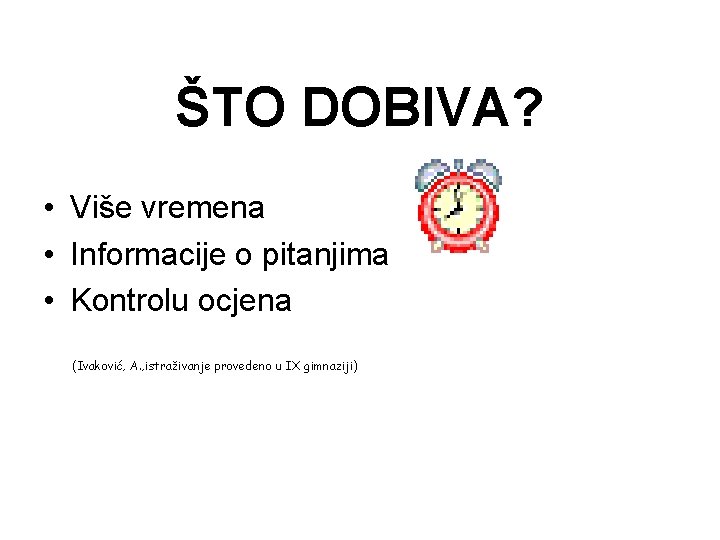 ŠTO DOBIVA?

• Više vremena
• Informacije o pitanjima
• Kontrolu ocjena

(Ivaković, A.,istraživanje provedeno u IX gimnaziji)